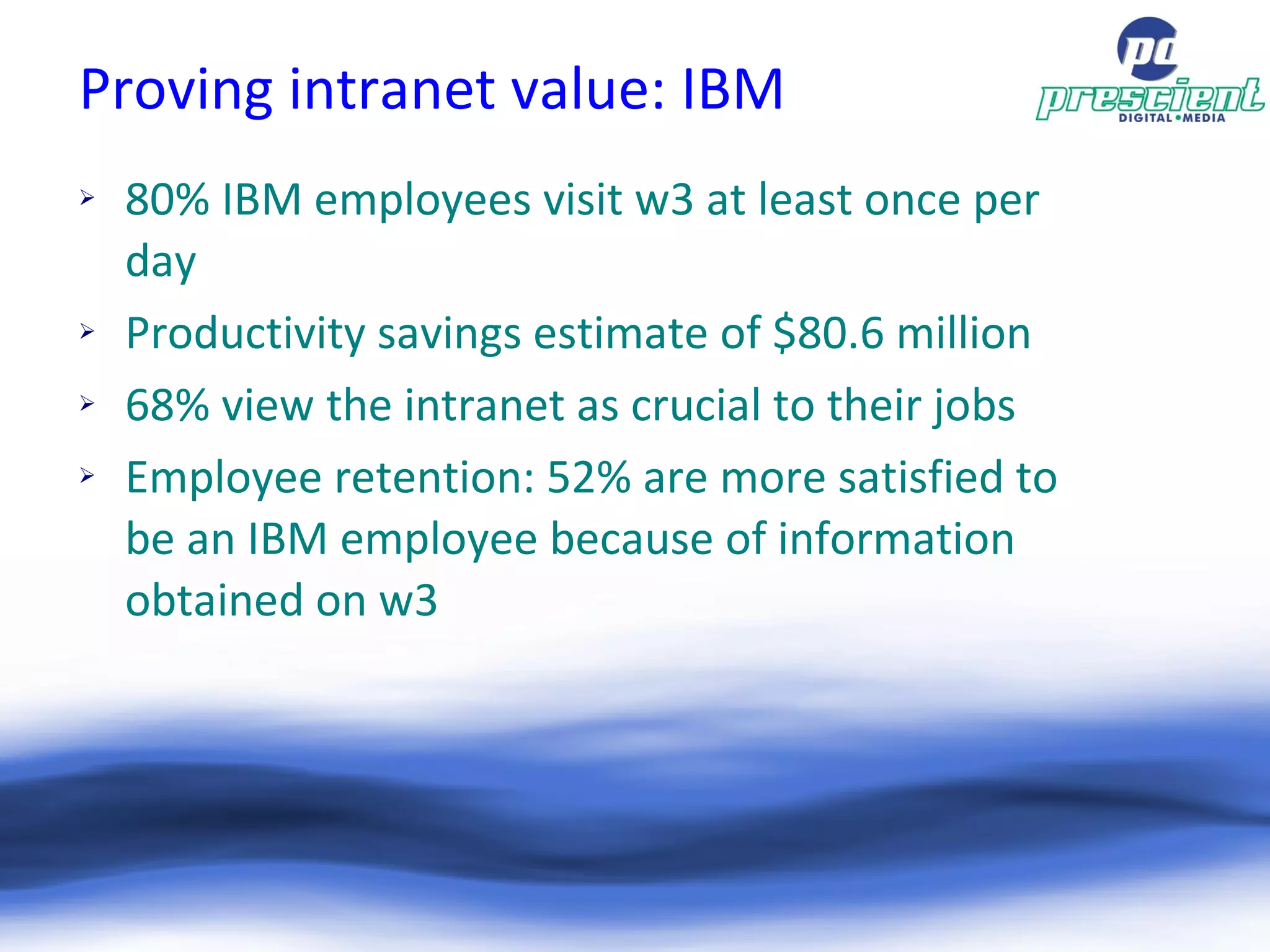 Proving intranet value: IBM

pd prescient DIGITAL•MEDIA

➢ 80% IBM employees visit w3 at least once per day

➢ Productivity savings estimate of \$80.6 million

➢ 68% view the intranet as crucial to their jobs

➢ Employee retention: 52% are more satisfied to be an IBM employee because of information obtained on w3